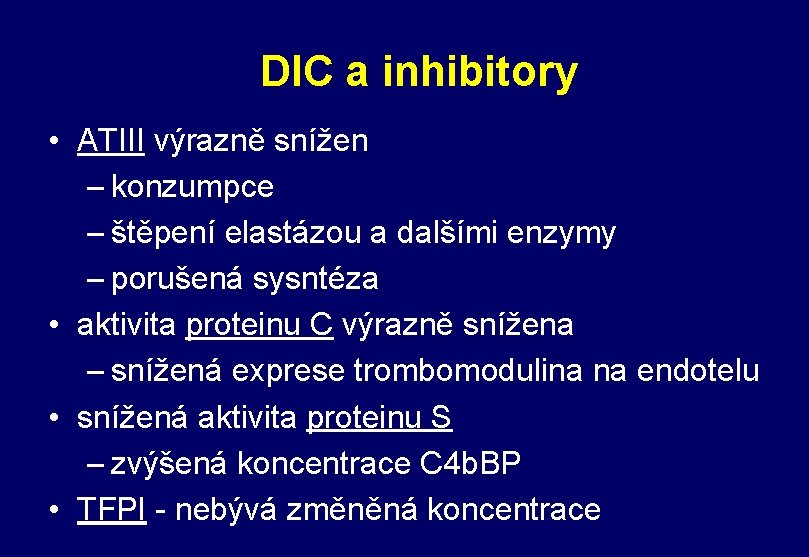 DIC a inhibitory

• ATIII výrazně snížen
 – konzumpce
 – štěpení elastázou a dalšími enzymy
 – porušená sysntéza
• aktivita proteinu C výrazně snížena
 – snížená exprese trombomodulina na endotelu
• snížená aktivita proteinu S
 – zvýšená koncentrace C4bBP
• TFPI - nebývá změněná koncentrace